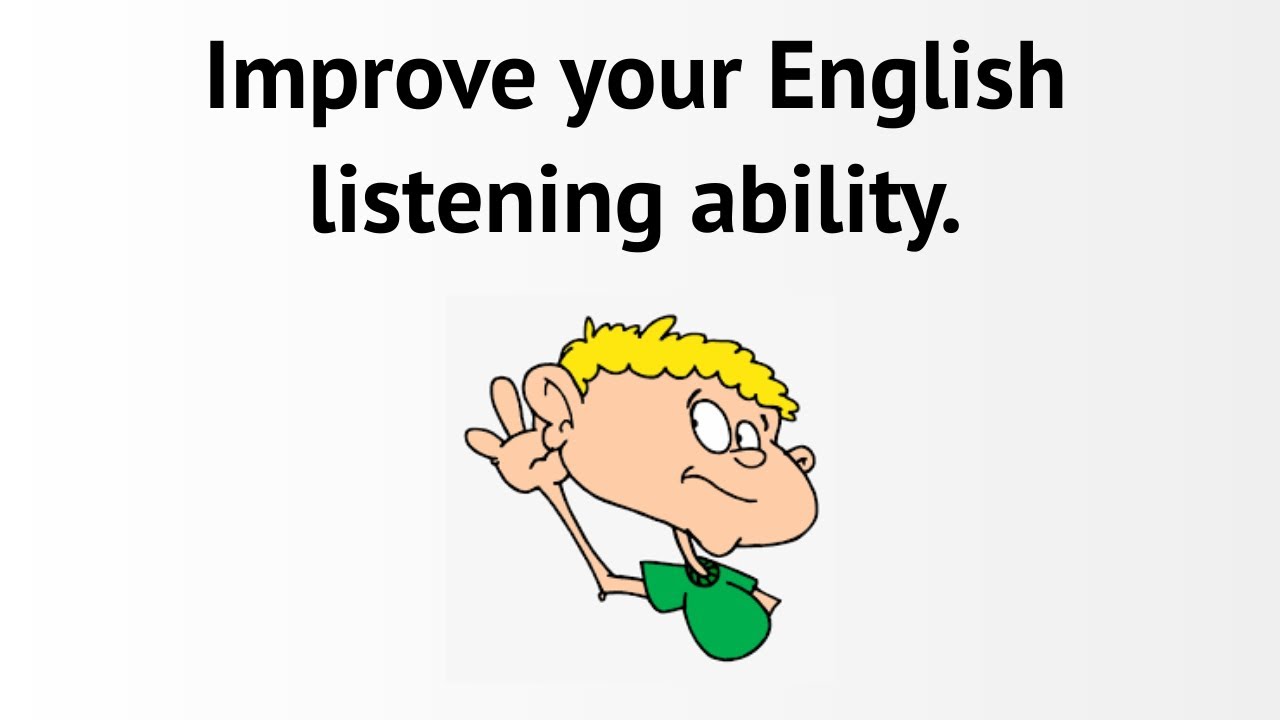 Improve your English listening ability.